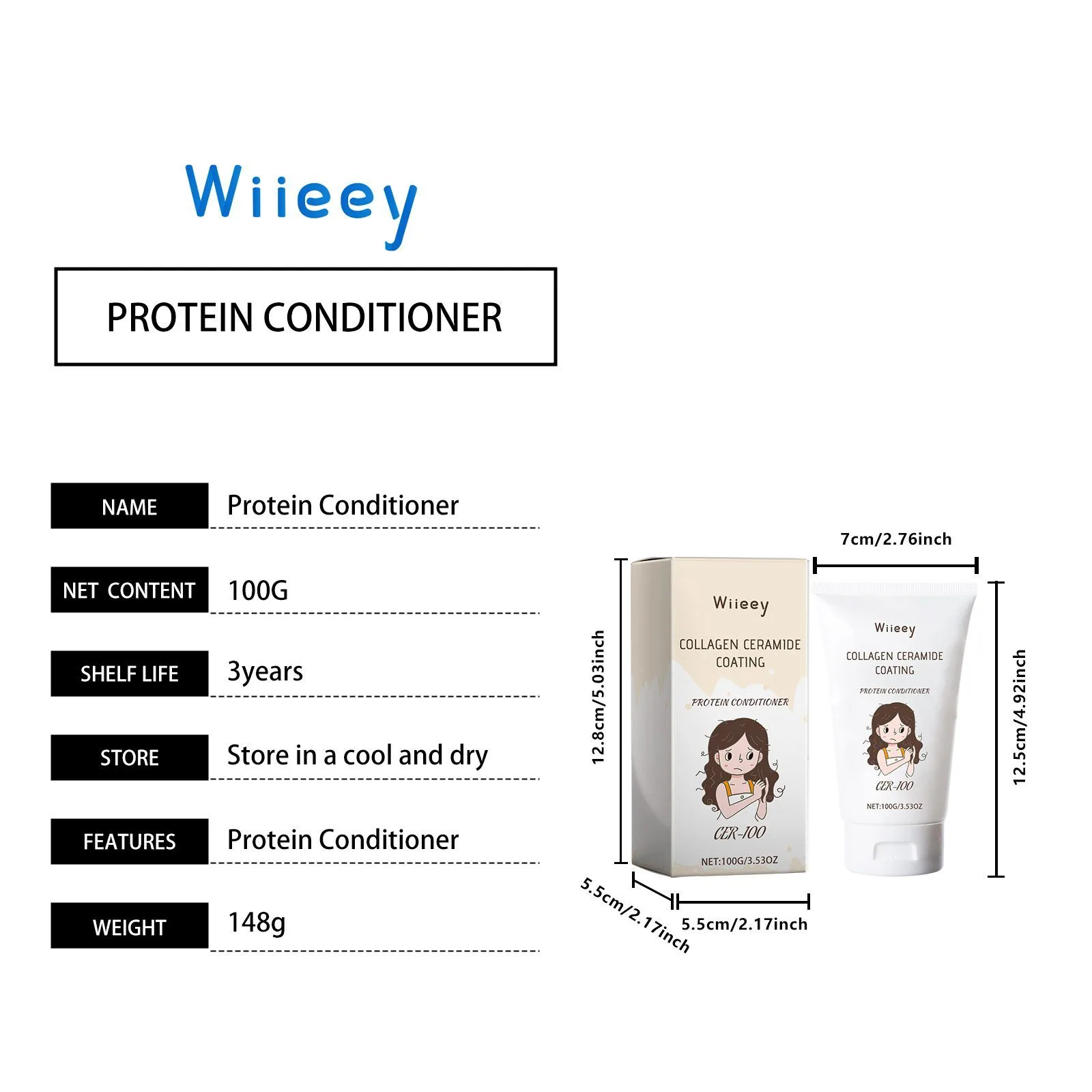 Wiieey

PROTEIN CONDITIONER

NAME
Protein Conditioner

NET CONTENT
100G

SHELF LIFE
3years

STORE
Store in a cool and dry

FEATURES
Protein Conditioner

WEIGHT
148g

7cm/2.76inch

12.8cm/5.03inch

Wiieey
COLLAGEN CERAMIDE
COATING
PROTEIN CONDITIONER
CER-100
NET:100G/3.53OZ

Wiieey
COLLAGEN CERAMIDE
COATING
PROTEIN CONDITIONER
CER-100
NET:100G/3.53OZ

12.5cm/4.92inch

5.5cm/2.17inch

5.5cm/2.17inch